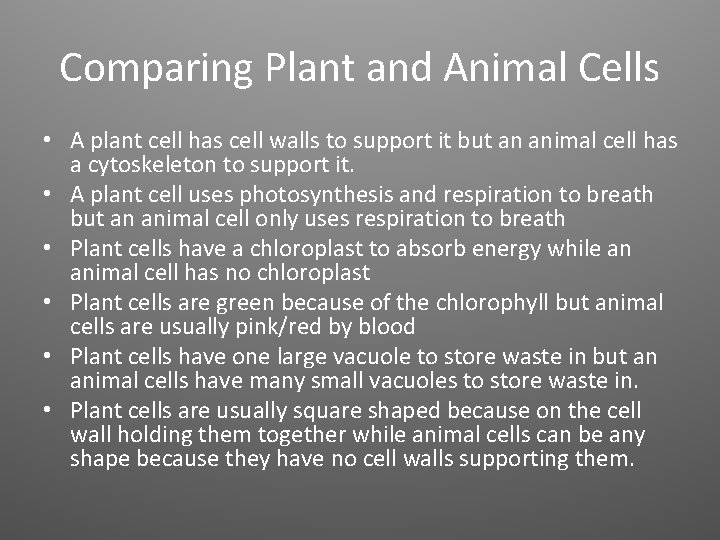 Comparing Plant and Animal Cells

• A plant cell has cell walls to support it but an animal cell has a cytoskeleton to support it.
• A plant cell uses photosynthesis and respiration to breath but an animal cell only uses respiration to breath
• Plant cells have a chloroplast to absorb energy while an animal cell has no chloroplast
• Plant cells are green because of the chlorophyll but animal cells are usually pink/red by blood
• Plant cells have one large vacuole to store waste in but an animal cells have many small vacuoles to store waste in.
• Plant cells are usually square shaped because on the cell wall holding them together while animal cells can be any shape because they have no cell walls supporting them.